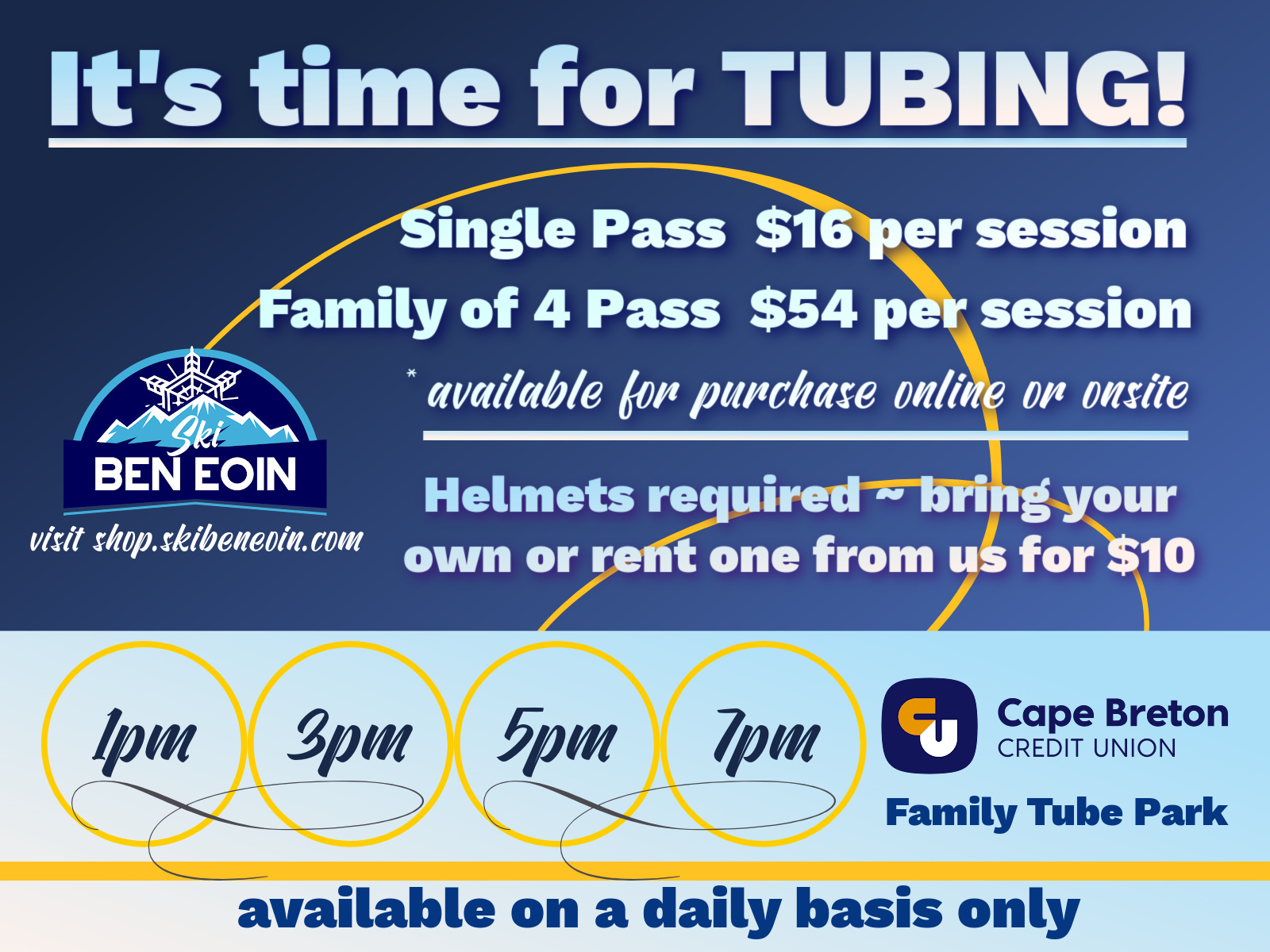 It's time for TUBING!

Single Pass $16 per session

Family of 4 Pass $54 per session

* available for purchase online or onsite

Ski BEN EOIN

visit shop.skibeneoin.com

Helmets required ~ bring your own or rent one from us for $10

1pm

3pm

5pm

7pm

Cape Breton CREDIT UNION

Family Tube Park

available on a daily basis only